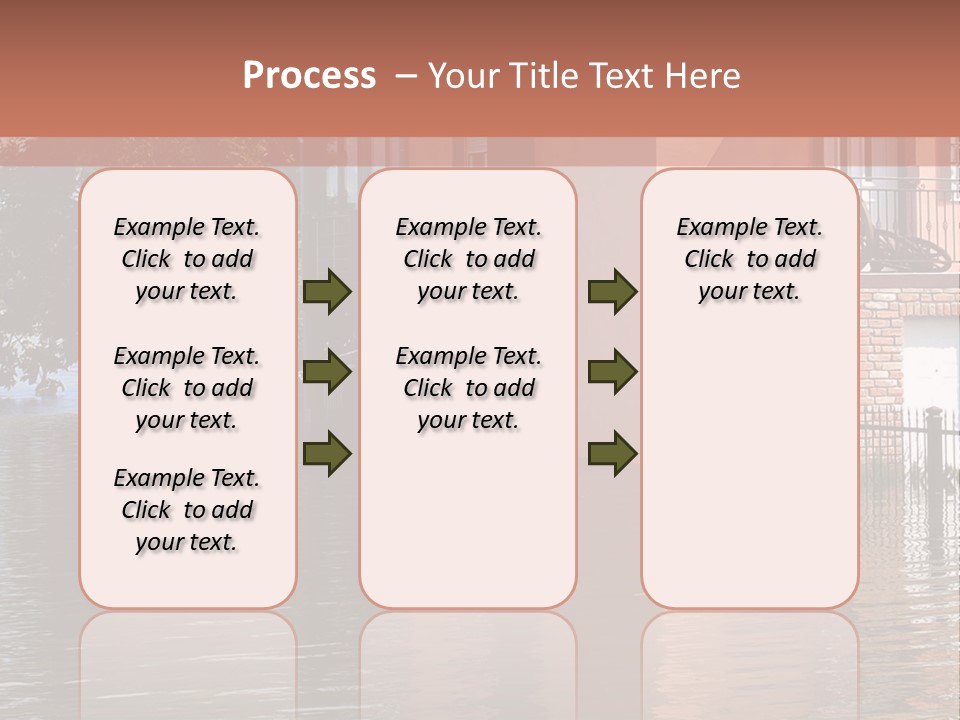 Process – Your Title Text Here

Example Text. Click to add your text.

Example Text. Click to add your text.

Example Text. Click to add your text.

Example Text. Click to add your text.

Example Text. Click to add your text.

Example Text. Click to add your text.